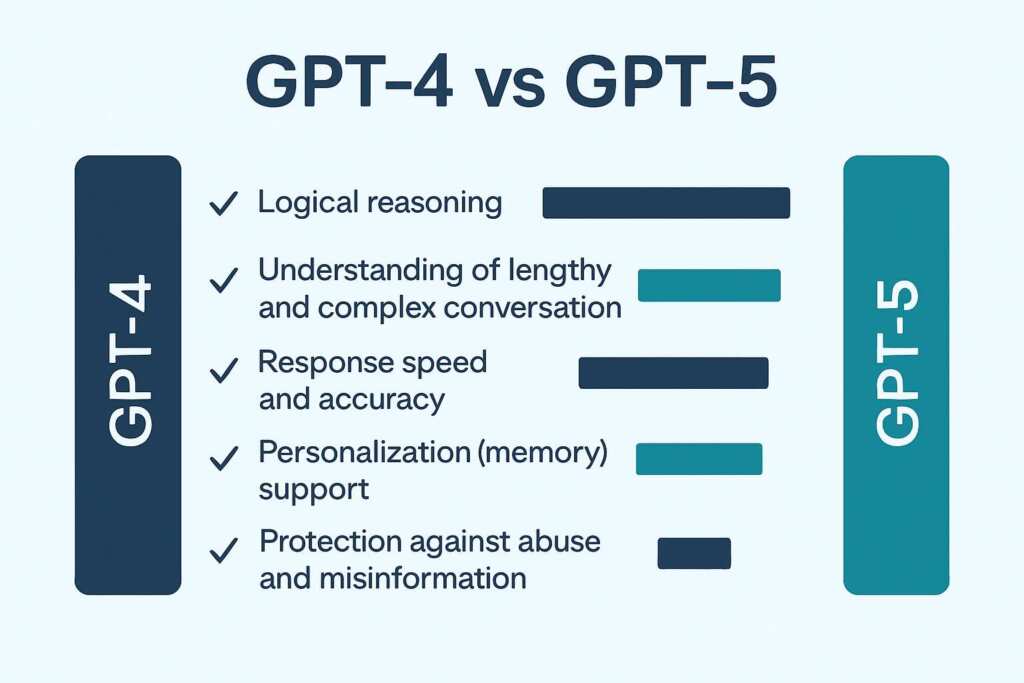 GPT-4 vs GPT-5

GPT-4

✓ Logical reasoning

✓ Understanding of lengthy and complex conversation

✓ Response speed and accuracy

✓ Personalization (memory) support

✓ Protection against abuse and misinformation

GPT-5